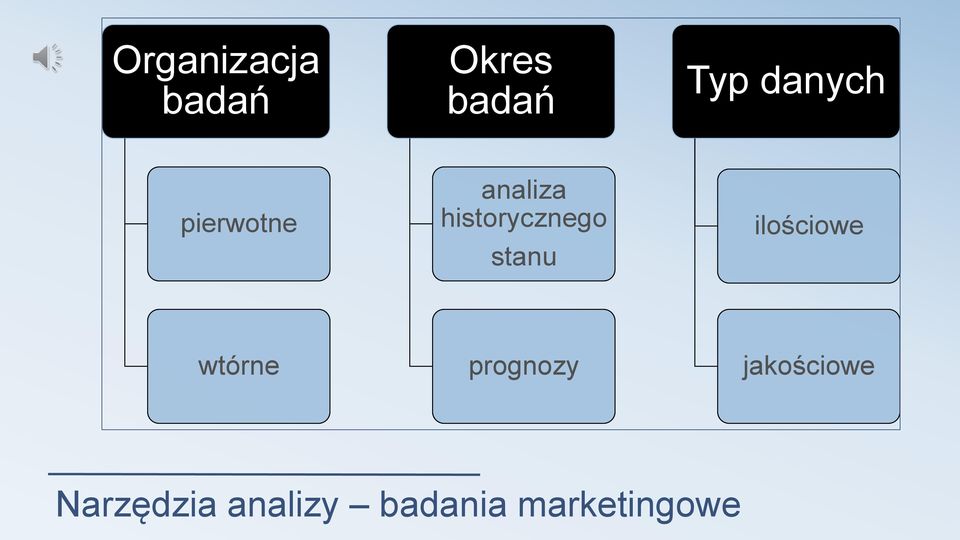 Organizacja badań

pierwotne

wtórne

Okres badań

analiza historycznego stanu

prognozy

Typ danych

ilościowe

jakościowe

Narzędzia analizy – badania marketingowe